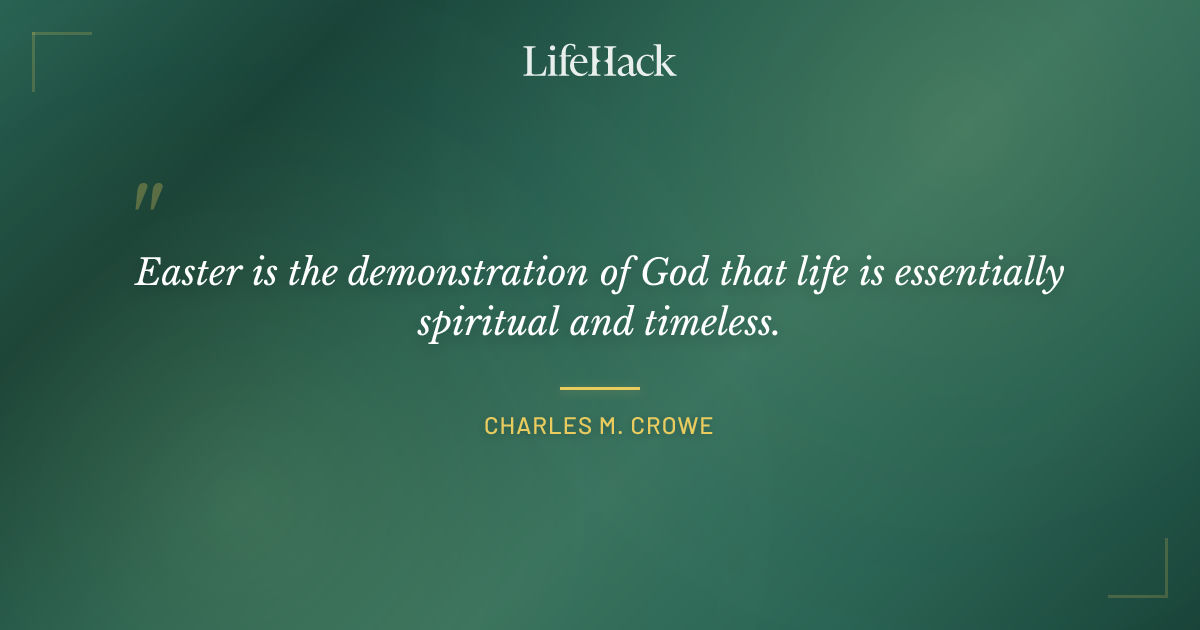 LifeHack

"

Easter is the demonstration of God that life is essentially spiritual and timeless.

CHARLES M. CROWE